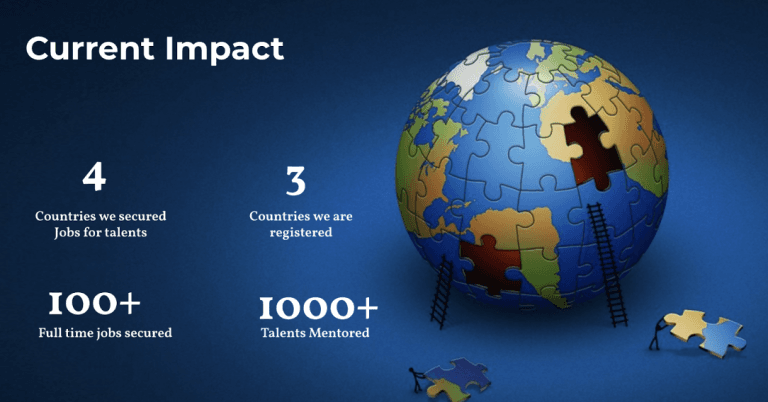 Current Impact

4

Countries we secured Jobs for talents

3

Countries we are registered

100+

Full time jobs secured

1000+

Talents Mentored